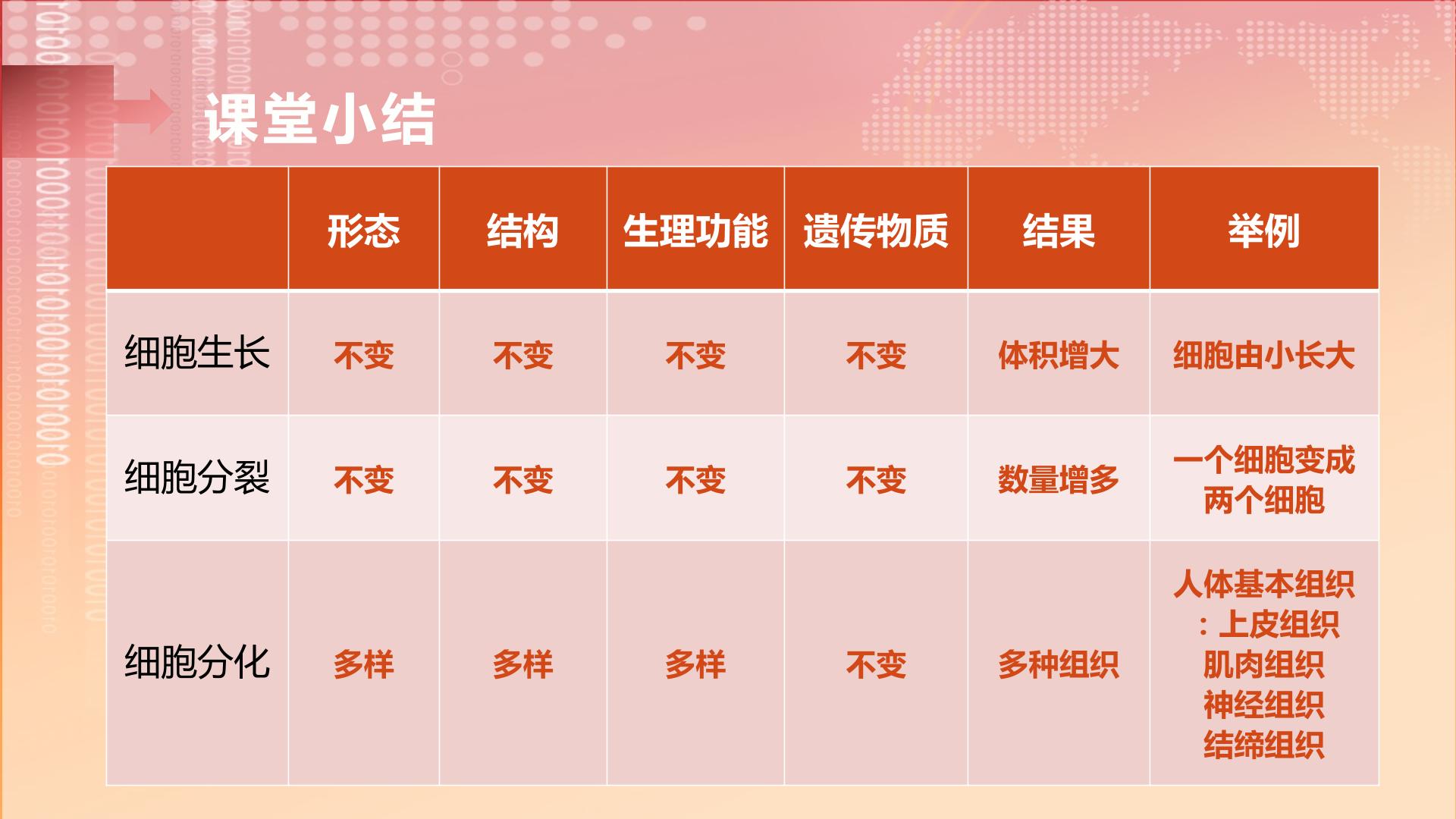 课堂小结

| | 形态 | 结构 | 生理功能 | 遗传物质 | 结果 | 举例 |
|---|---|---|---|---|---|---|
| 细胞生长 | 不变 | 不变 | 不变 | 不变 | 体积增大 | 细胞由小长大 |
| 细胞分裂 | 不变 | 不变 | 不变 | 不变 | 数量增多 | 一个细胞变成两个细胞 |
| 细胞分化 | 多样 | 多样 | 多样 | 不变 | 多种组织 | 人体基本组织：上皮组织 肌肉组织 神经组织 结缔组织 |